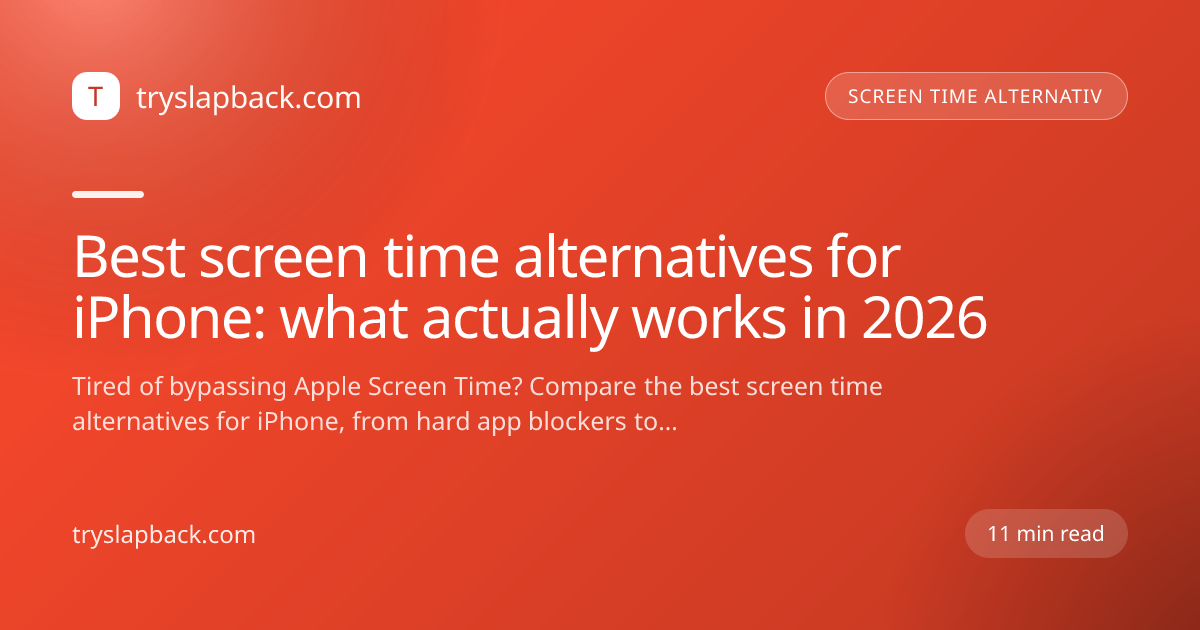 T tryslapback.com

SCREEN TIME ALTERNATIV

Best screen time alternatives for iPhone: what actually works in 2026

Tired of bypassing Apple Screen Time? Compare the best screen time alternatives for iPhone, from hard app blockers to...

tryslapback.com

11 min read